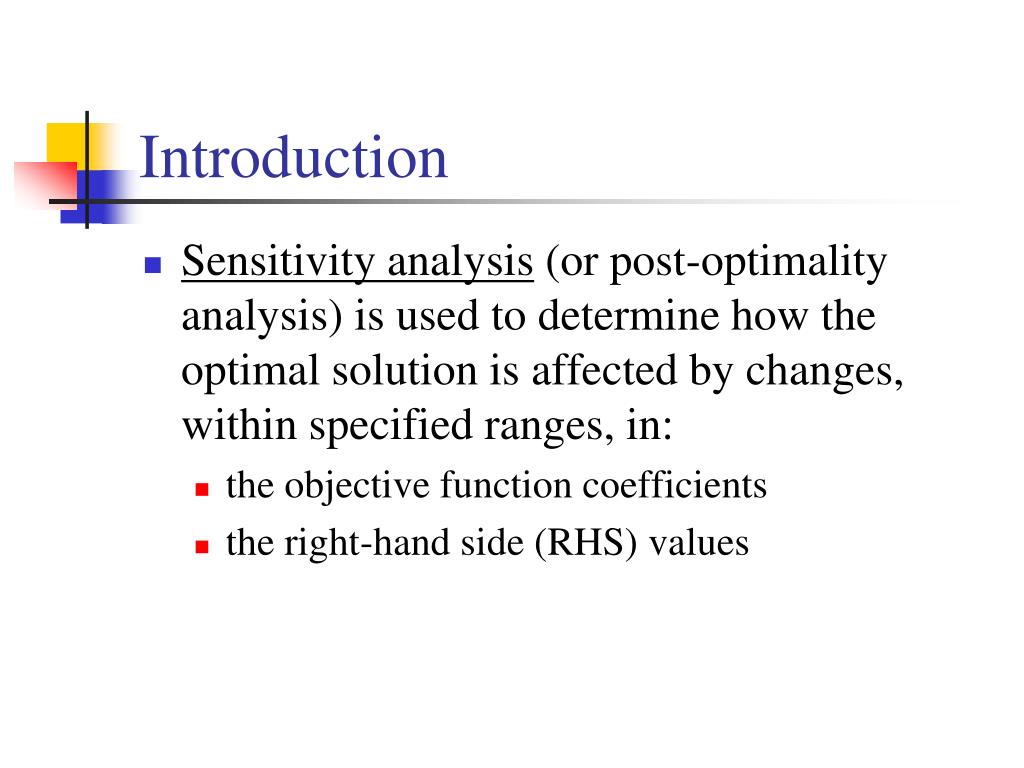 Introduction

Sensitivity analysis (or post-optimality analysis) is used to determine how the optimal solution is affected by changes, within specified ranges, in:

the objective function coefficients

the right-hand side (RHS) values